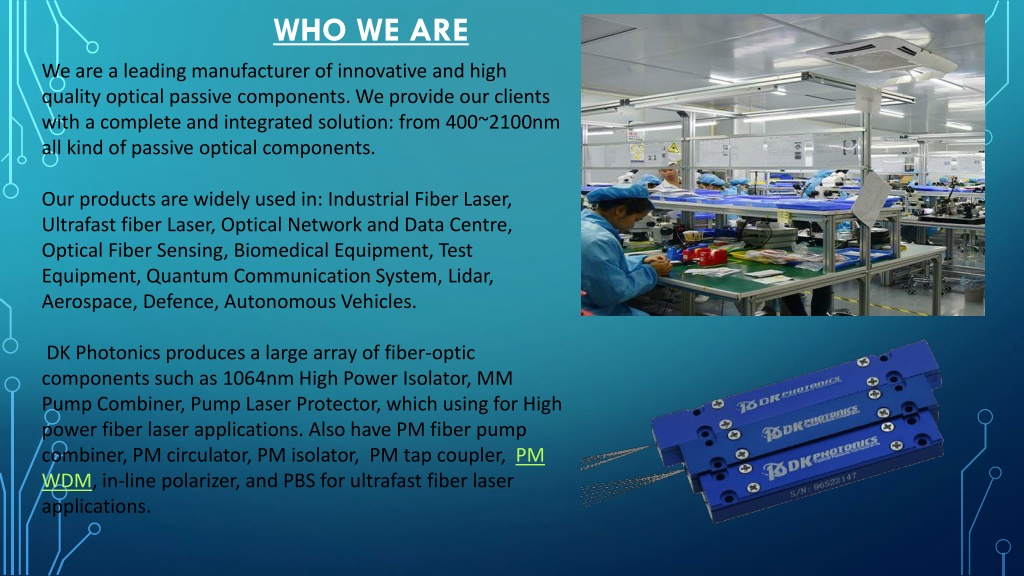 WHO WE ARE

We are a leading manufacturer of innovative and high quality optical passive components. We provide our clients with a complete and integrated solution: from 400~2100nm all kind of passive optical components.

Our products are widely used in: Industrial Fiber Laser, Ultrafast fiber Laser, Optical Network and Data Centre, Optical Fiber Sensing, Biomedical Equipment, Test Equipment, Quantum Communication System, Lidar, Aerospace, Defence, Autonomous Vehicles.

DK Photonics produces a large array of fiber-optic components such as 1064nm High Power Isolator, MM Pump Combiner, Pump Laser Protector, which using for High power fiber laser applications. Also have PM fiber pump combiner, PM circulator, PM isolator, PM tap coupler, PM WDM, in-line polarizer, and PBS for ultrafast fiber laser applications.

DK PHOTONICS
DK PHOTONICS
DK PHOTONICS
S/N: 96522147